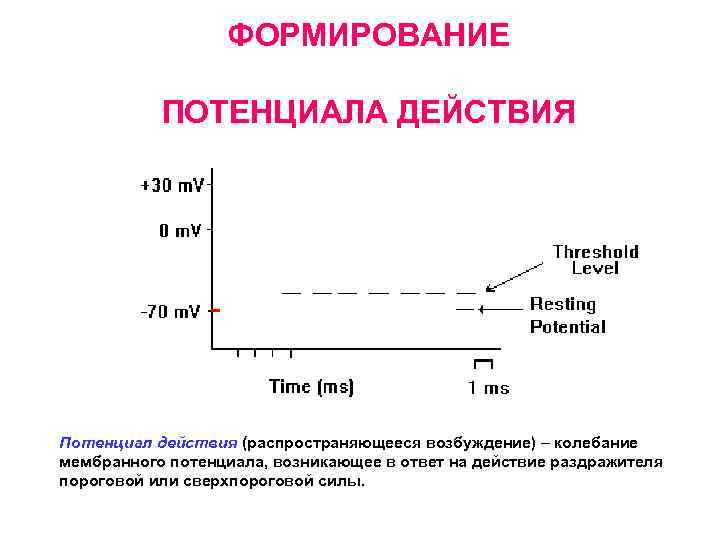 ФОРМИРОВАНИЕ

ПОТЕНЦИАЛА ДЕЙСТВИЯ

+30 mV
0 mV
-70 mV
Threshold Level
Resting Potential
Time (ms)
1 ms

Потенциал действия (распространяющееся возбуждение) – колебание мембранного потенциала, возникающее в ответ на действие раздражителя пороговой или сверхпороговой силы.